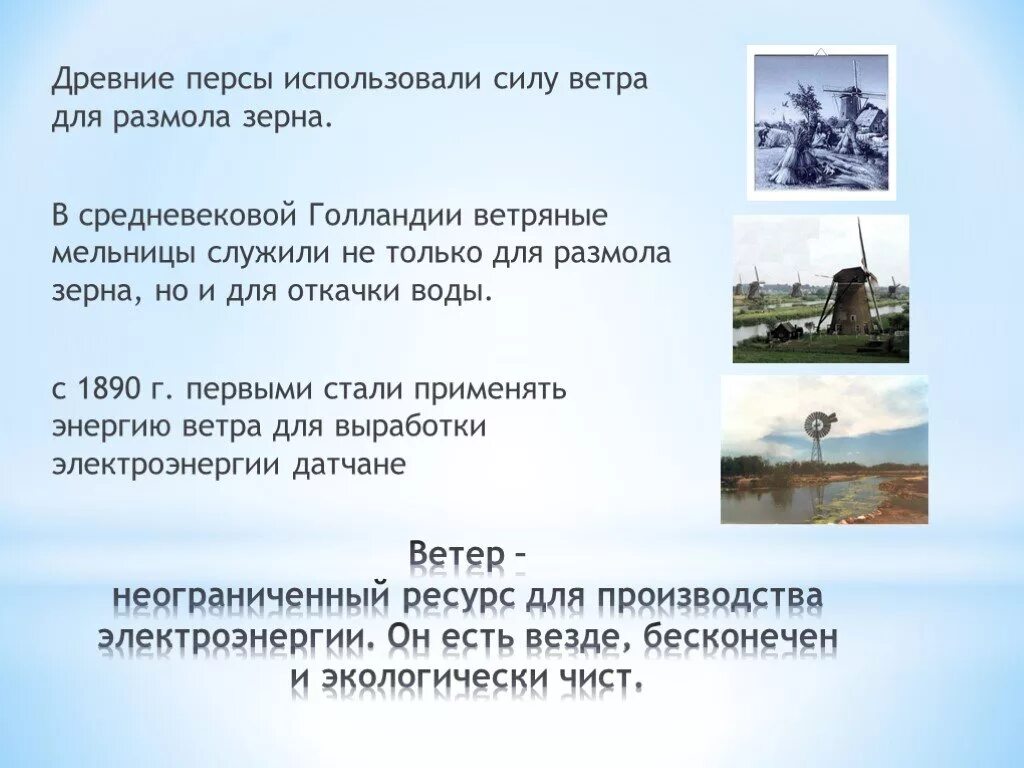 Древние персы использовали силу ветра для размола зерна.

В средневековой Голландии ветряные мельницы служили не только для размола зерна, но и для откачки воды.

с 1890 г. первыми стали применять энергию ветра для выработки электроэнергии датчане

Ветер – неограниченный ресурс для производства электроэнергии. Он есть везде, бесконечен и экологически чист.